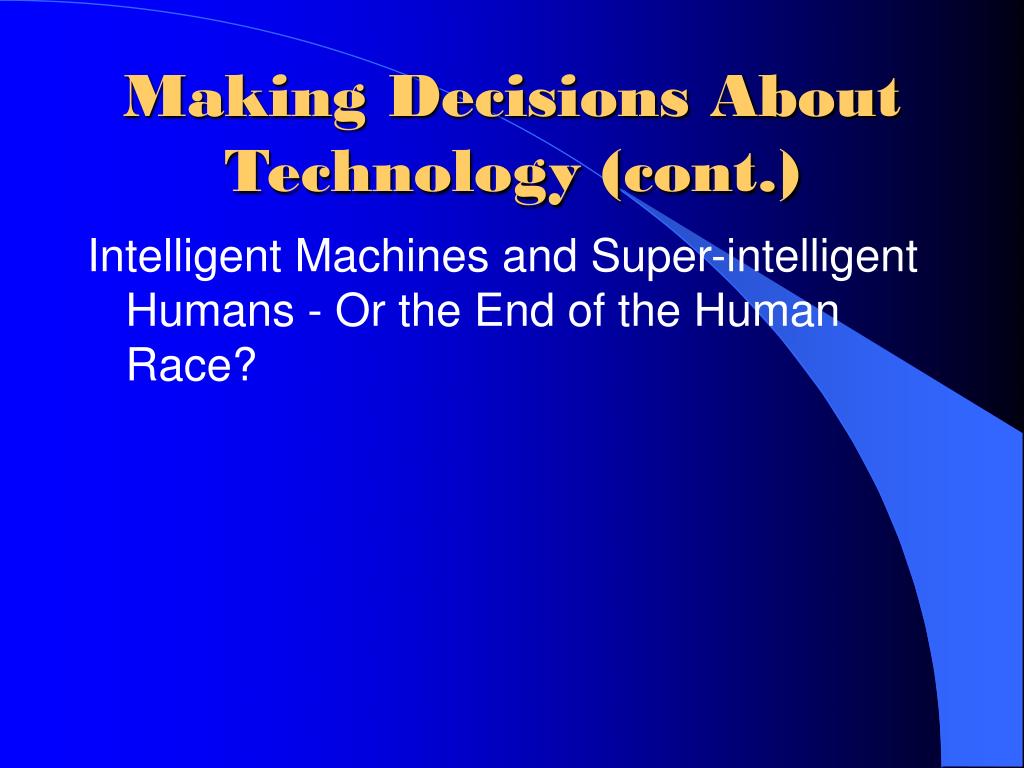 Making Decisions About Technology (cont.)

Intelligent Machines and Super-intelligent Humans - Or the End of the Human Race?